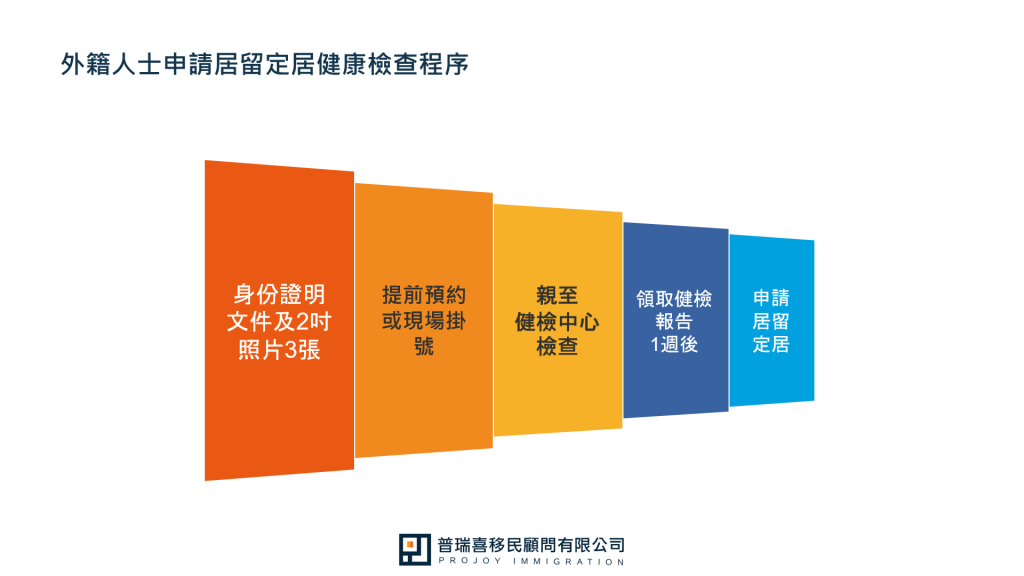 外籍人士申請居留定居健康檢查程序

身份證明文件及2吋照片3張

提前預約或現場掛號

親至健檢中心檢查

領取健檢報告1週後

申請居留定居

普瑞喜移民顧問有限公司
PROJOY IMMIGRATION